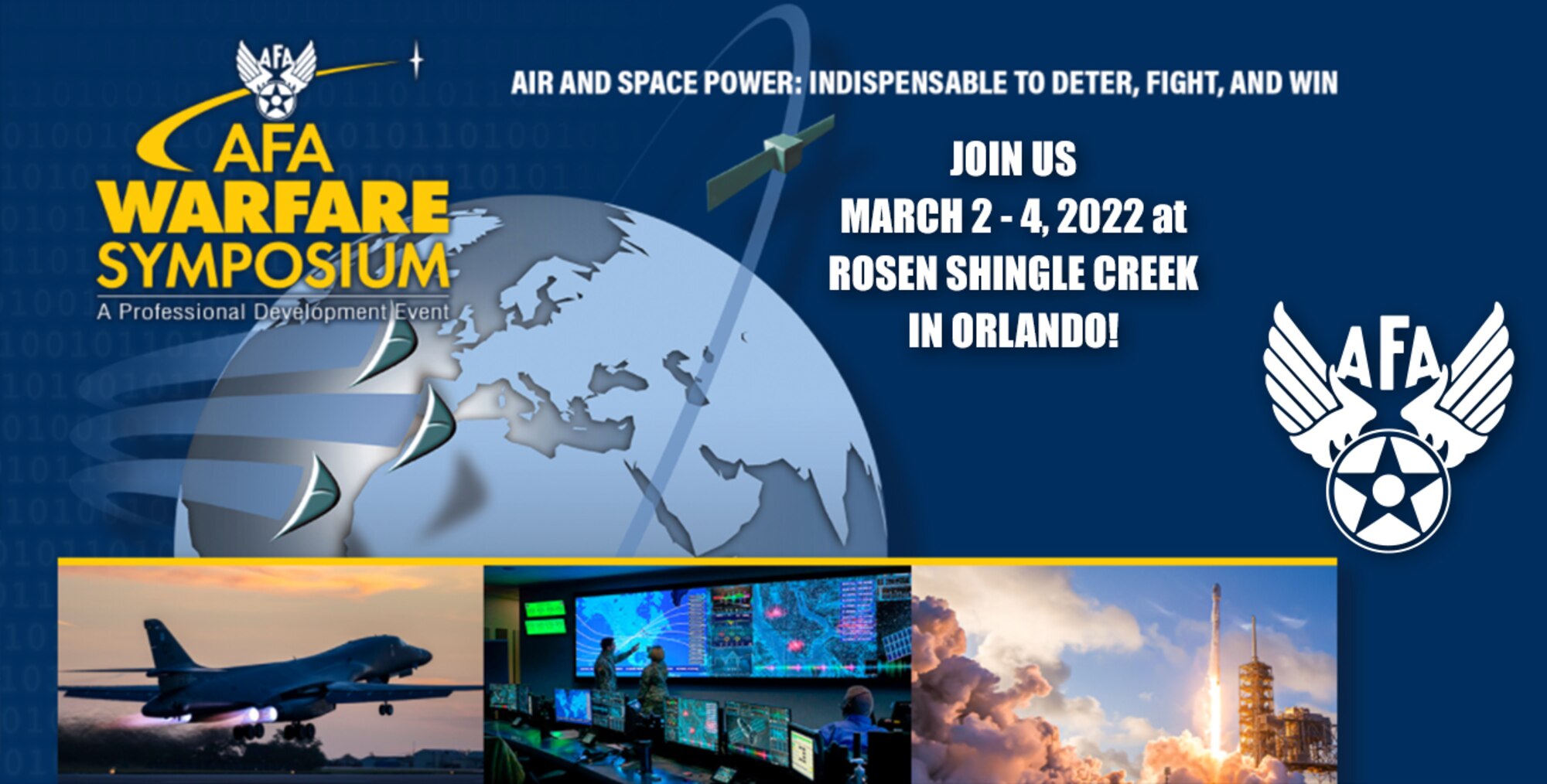 AFA

AFA
WARFARE
SYMPOSIUM
A Professional Development Event

AIR AND SPACE POWER: INDISPENSABLE TO DETER, FIGHT, AND WIN

JOIN US
MARCH 2 - 4, 2022 at
ROSEN SHINGLE CREEK
IN ORLANDO!

AFA